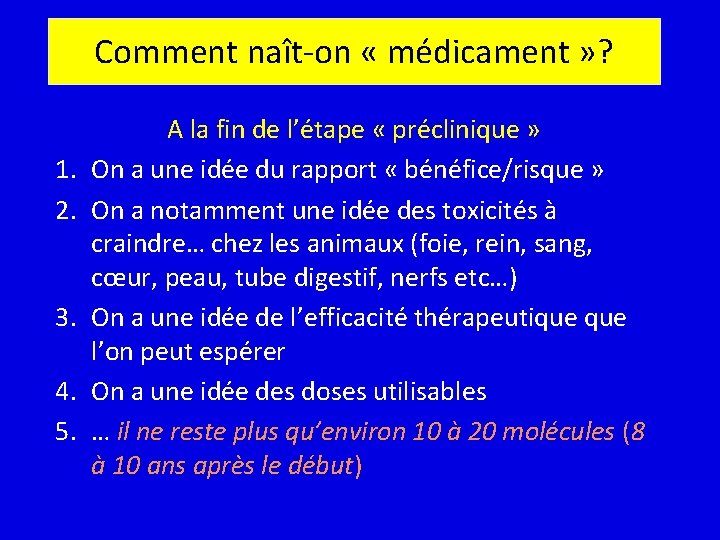 Comment naît-on « médicament »?

A la fin de l’étape « préclinique »

1. On a une idée du rapport « bénéfice/risque »
2. On a notamment une idée des toxicités à craindre… chez les animaux (foie, rein, sang, cœur, peau, tube digestif, nerfs etc…)
3. On a une idée de l’efficacité thérapeutique que l’on peut espérer
4. On a une idée des doses utilisables
5. … il ne reste plus qu’environ 10 à 20 molécules (8 à 10 ans après le début)